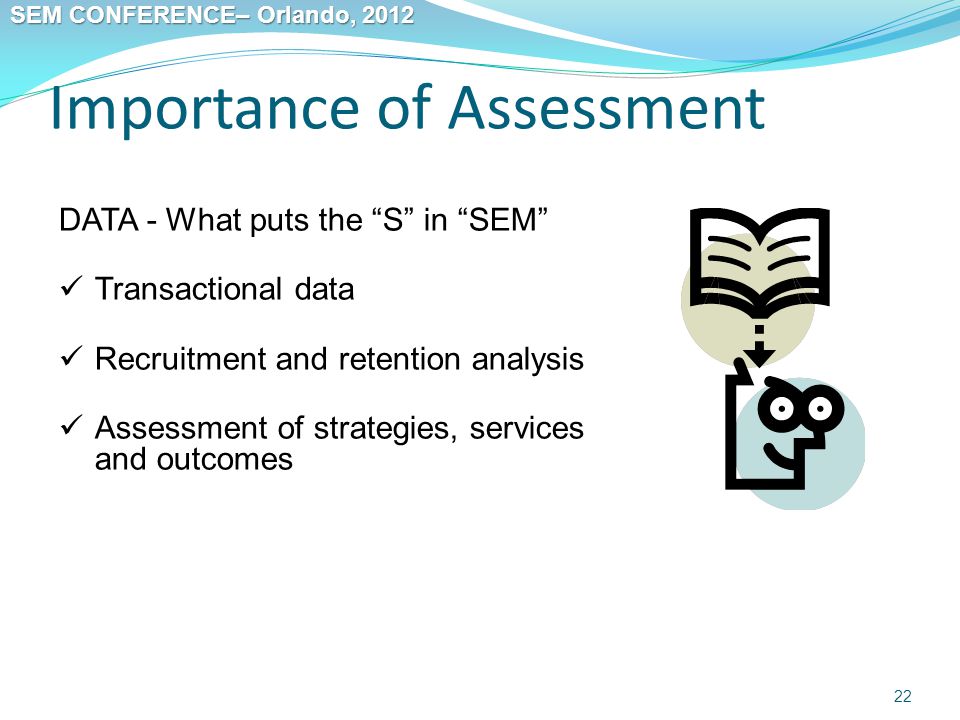 SEM CONFERENCE– Orlando, 2012

Importance of Assessment

DATA - What puts the “S” in “SEM”

✓ Transactional data

✓ Recruitment and retention analysis

✓ Assessment of strategies, services and outcomes

22